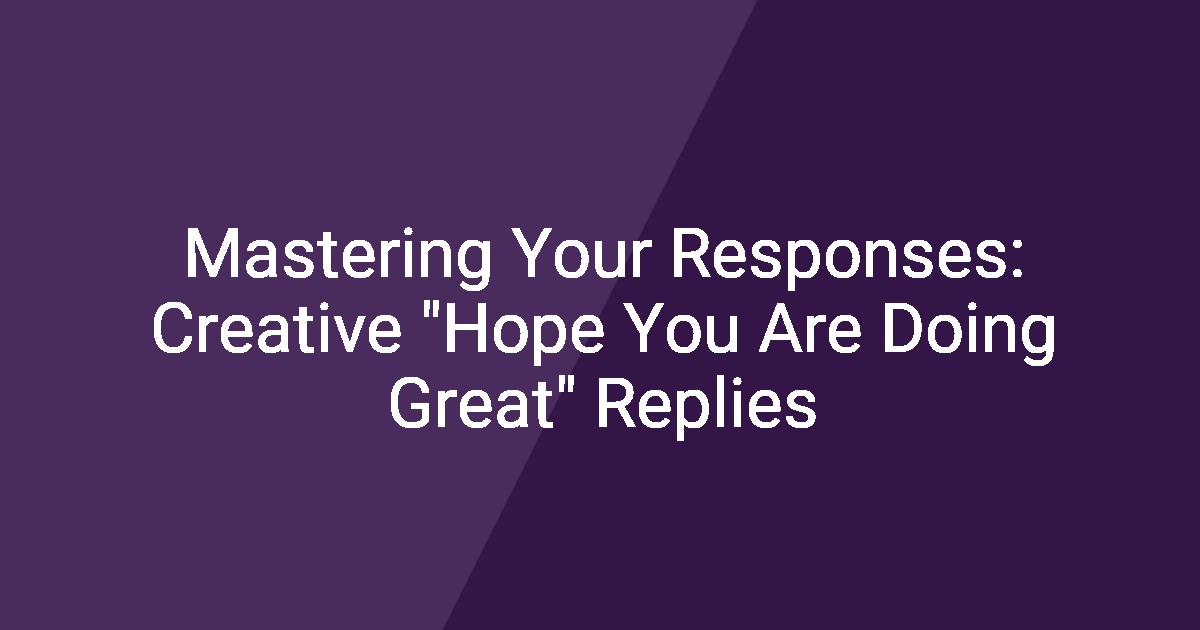 Mastering Your Responses: Creative "Hope You Are Doing Great" Replies